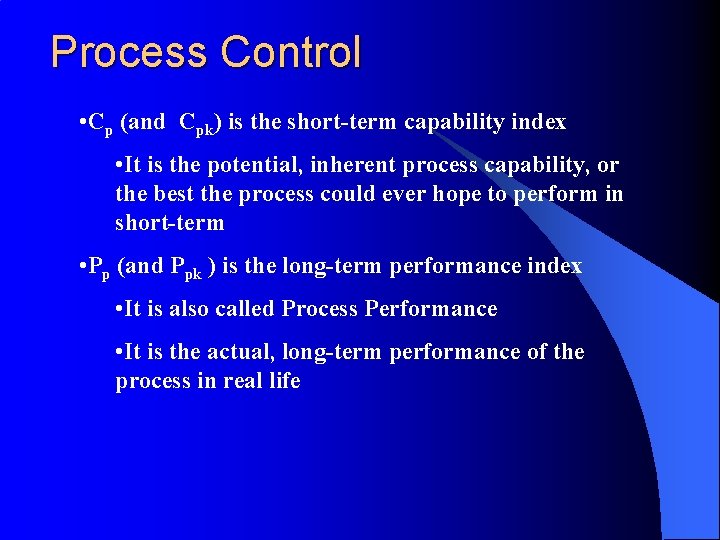 Process Control

•$C_p$ (and $C_{pk}$) is the short-term capability index

•It is the potential, inherent process capability, or the best the process could ever hope to perform in short-term

•$P_p$ (and $P_{pk}$ ) is the long-term performance index

•It is also called Process Performance

•It is the actual, long-term performance of the process in real life